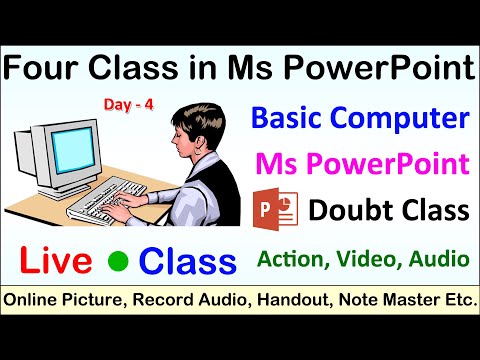 Four Class in Ms PowerPoint

Day - 4

Basic Computer

Ms PowerPoint

P

Doubt Class

Live ● Class

Action, Video, Audio

Online Picture, Record Audio, Handout, Note Master Etc.